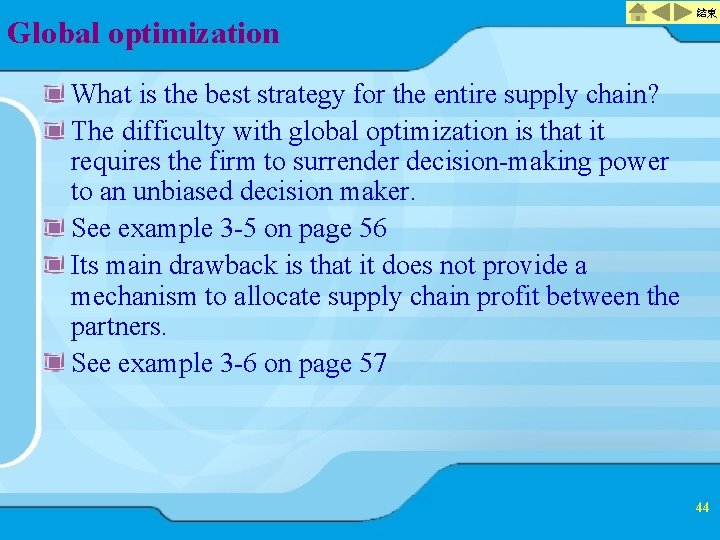 結束

Global optimization

What is the best strategy for the entire supply chain?

The difficulty with global optimization is that it requires the firm to surrender decision-making power to an unbiased decision maker.

See example 3-5 on page 56

Its main drawback is that it does not provide a mechanism to allocate supply chain profit between the partners.

See example 3-6 on page 57

44